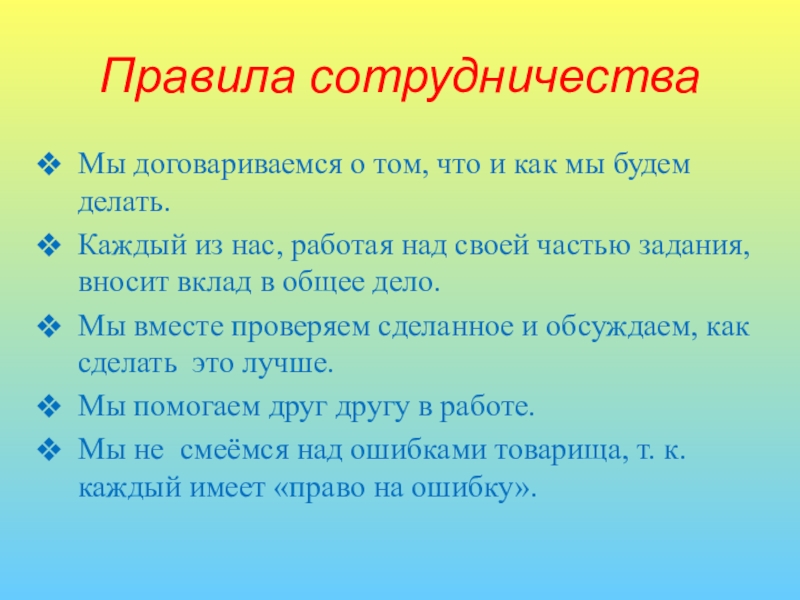 Правила сотрудничества

❖ Мы договариваемся о том, что и как мы будем делать.

❖ Каждый из нас, работая над своей частью задания, вносит вклад в общее дело.

❖ Мы вместе проверяем сделанное и обсуждаем, как сделать это лучше.

❖ Мы помогаем друг другу в работе.

❖ Мы не смеёмся над ошибками товарища, т. к. каждый имеет «право на ошибку».